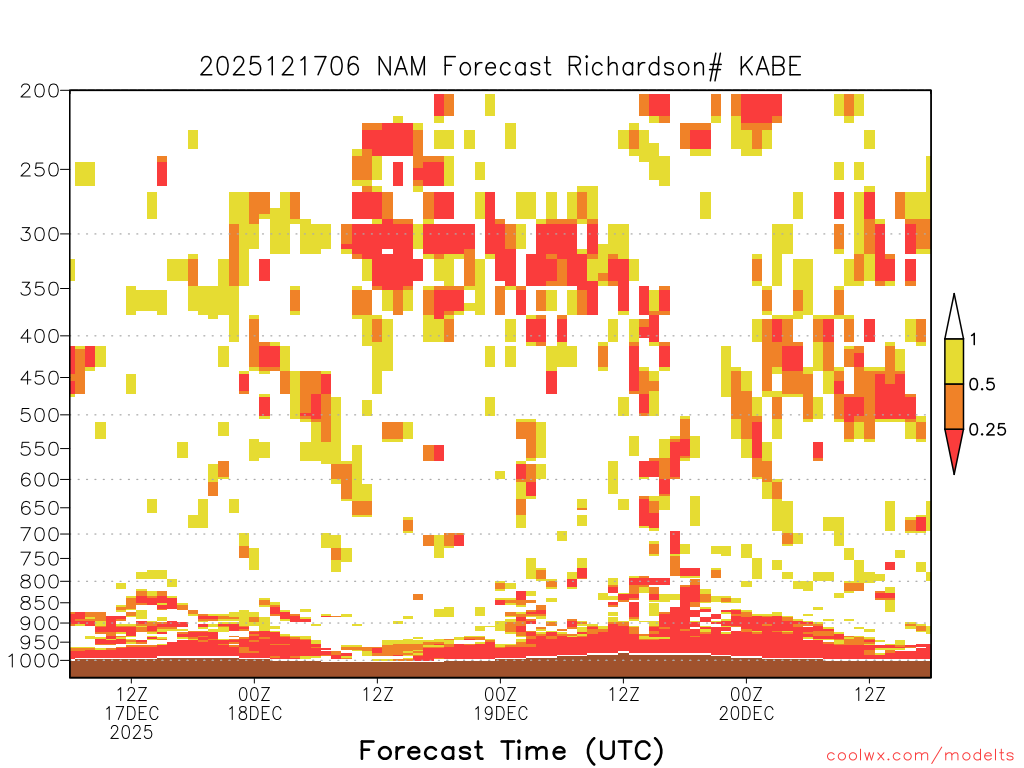 2025121706 NAM Forecast Richardson# KABE

200
250
300
350
400
450
500
550
600
650
700
750
800
850
900
950
1000

1
0.5
0.25

12Z
17DEC
2025
00Z
18DEC
12Z
00Z
19DEC
12Z
00Z
20DEC
12Z

Forecast Time (UTC)

coolwx.com/modelts